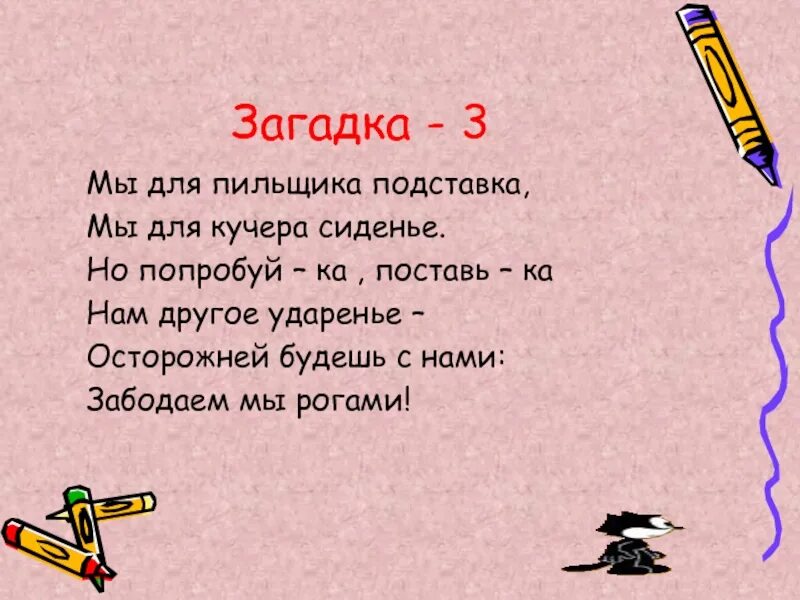 Загадка - 3

Мы для пильщика подставка,
Мы для кучера сиденье.
Но попробуй – ка , поставь – ка
Нам другое ударенье –
Осторожней будешь с нами:
Забодаем мы рогами!